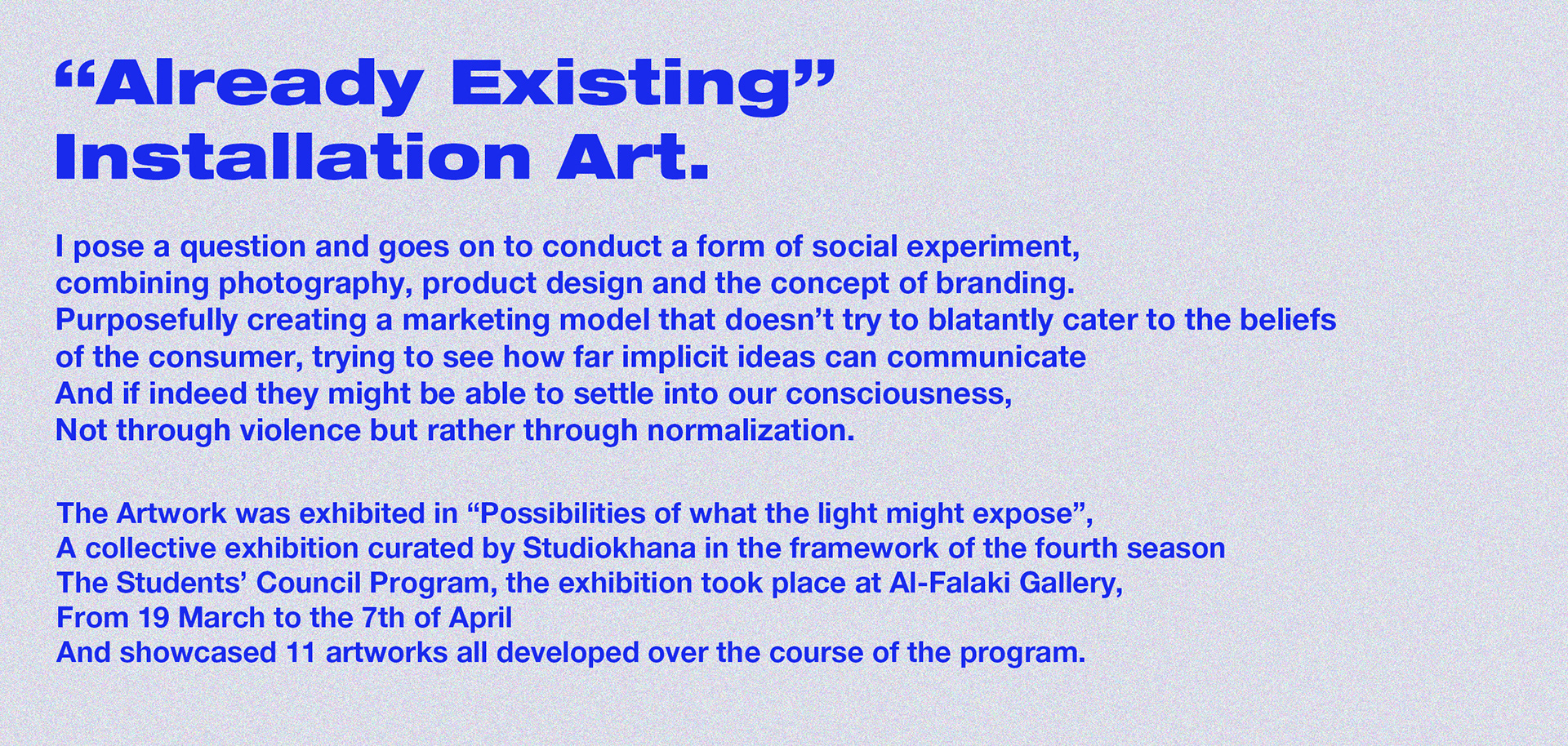 “Already Existing”
Installation Art.

I pose a question and goes on to conduct a form of social experiment, combining photography, product design and the concept of branding.
Purposefully creating a marketing model that doesn’t try to blatantly cater to the beliefs of the consumer, trying to see how far implicit ideas can communicate
And if indeed they might be able to settle into our consciousness,
Not through violence but rather through normalization.

The Artwork was exhibited in “Possibilities of what the light might expose”,
A collective exhibition curated by Studiokhana in the framework of the fourth season
The Students’ Council Program, the exhibition took place at Al-Falaki Gallery,
From 19 March to the 7th of April
And showcased 11 artworks all developed over the course of the program.